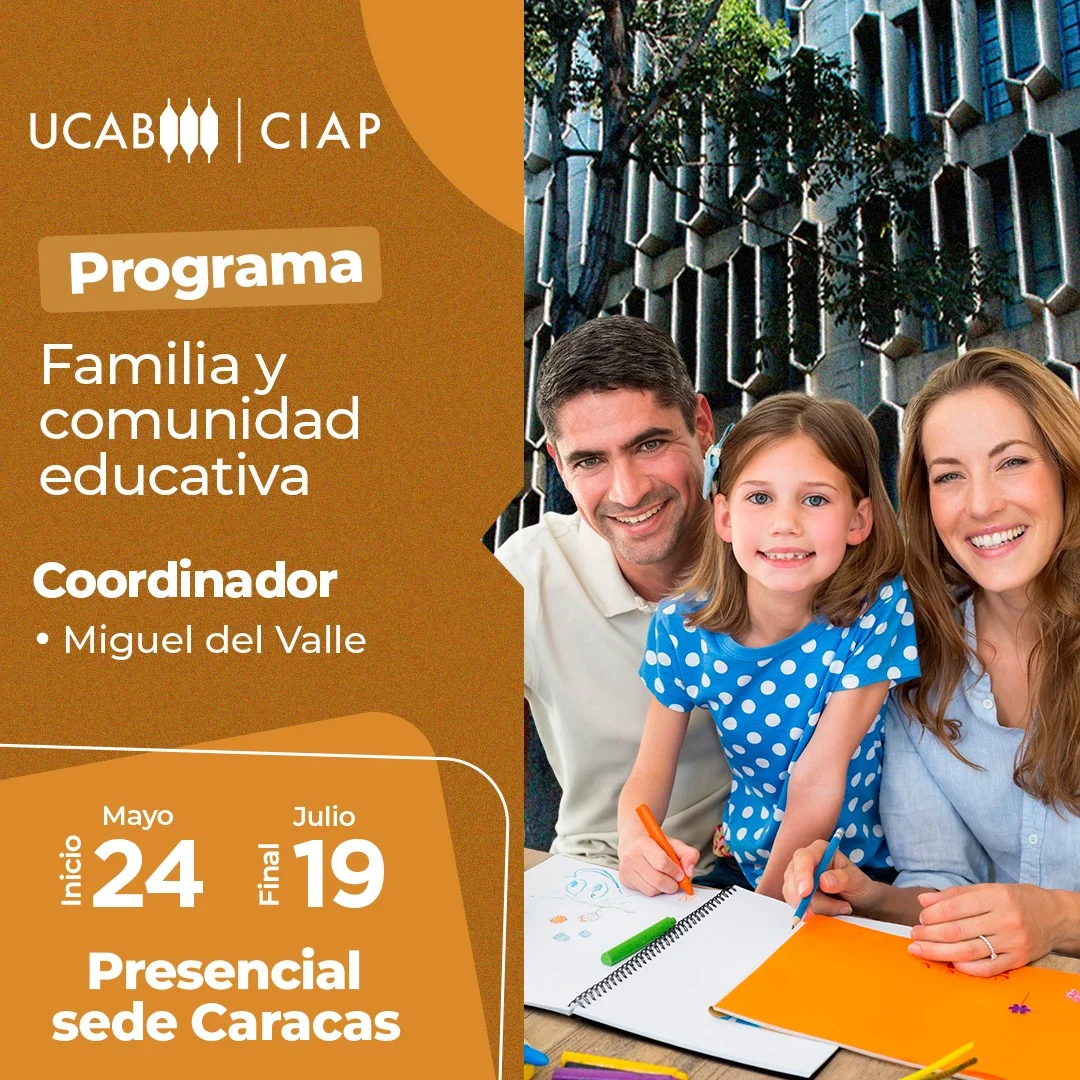 UCAB | CIAP

Programa

Familia y comunidad educativa

Coordinador

• Miguel del Valle

Inicio Mayo 24

Final Julio 19

Presencial sede Caracas